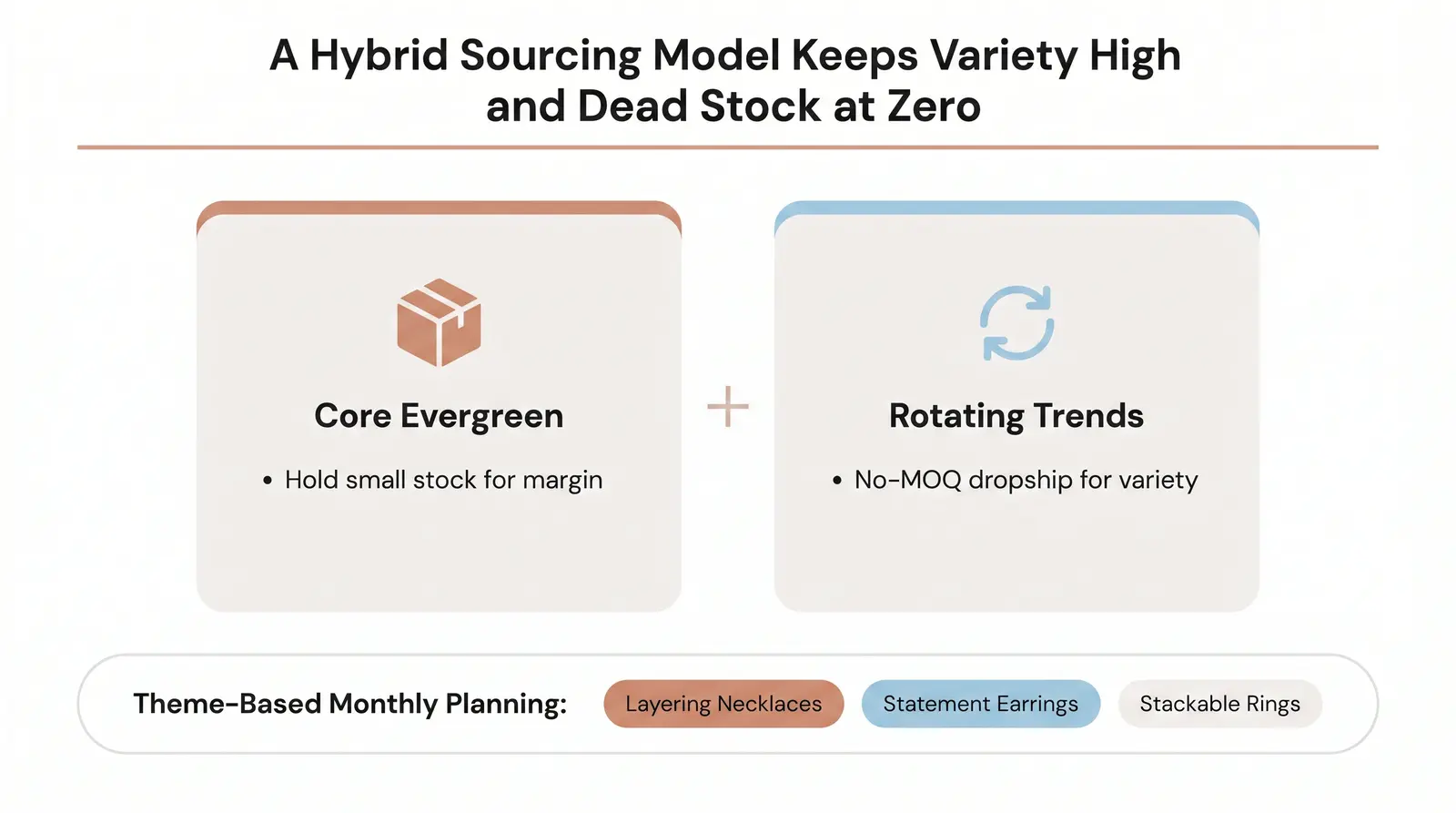 A Hybrid Sourcing Model Keeps Variety High and Dead Stock at Zero

Core Evergreen

• Hold small stock for margin

+

Rotating Trends

• No-MOQ dropship for variety

Theme-Based Monthly Planning: Layering Necklaces Statement Earrings Stackable Rings